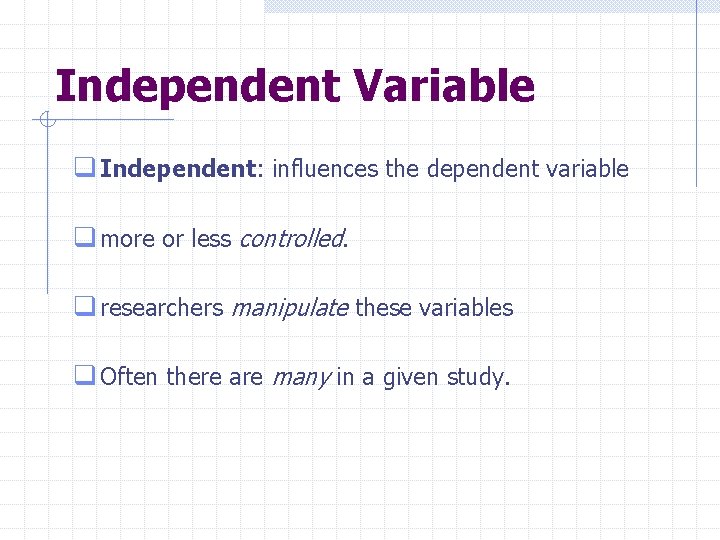 Independent Variable

❑ Independent: influences the dependent variable

❑ more or less controlled.

❑ researchers manipulate these variables

❑ Often there are many in a given study.